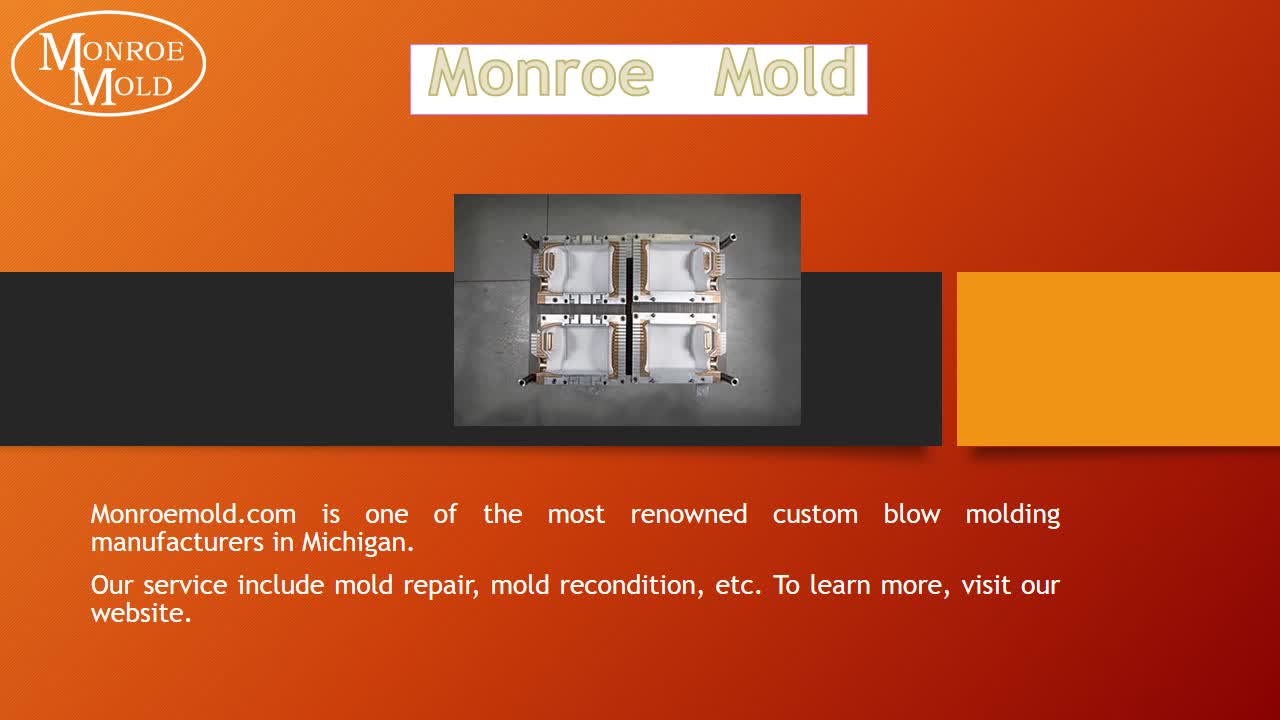 MONROE MOLD

Monroe Mold

Monroemold.com is one of the most renowned custom blow molding manufacturers in Michigan.

Our service include mold repair, mold recondition, etc. To learn more, visit our website.